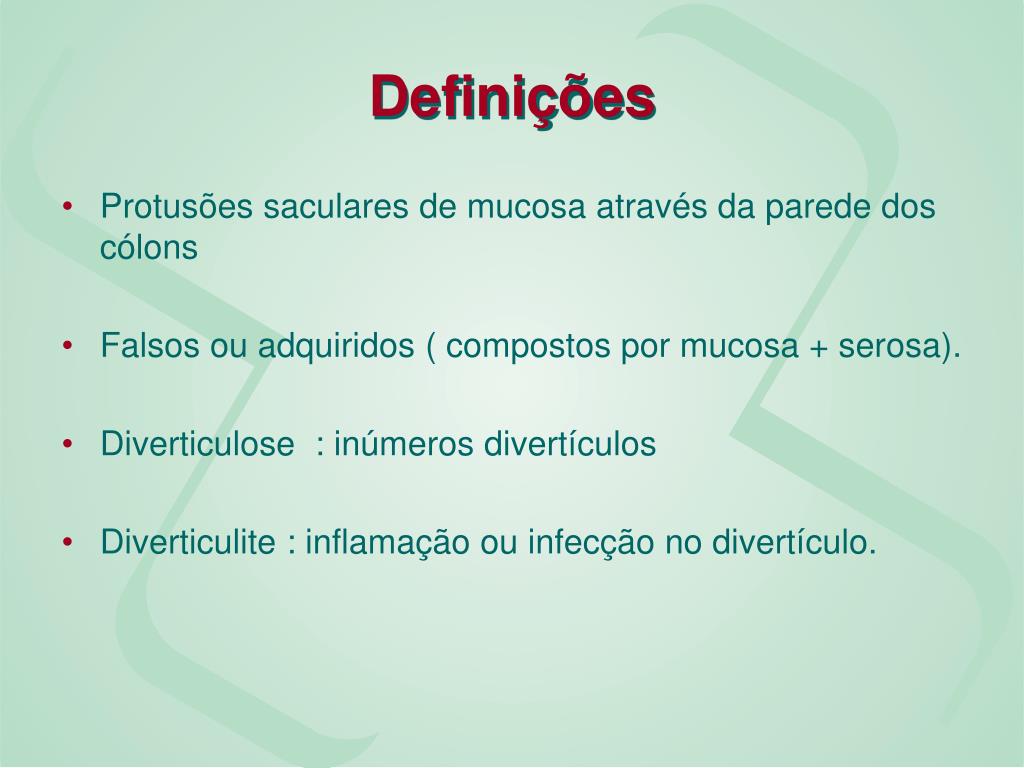 Definições

• Protusões saculares de mucosa através da parede dos cólons

• Falsos ou adquiridos ( compostos por mucosa + serosa).

• Diverticulose  : inúmeros divertículos

• Diverticulite : inflamação ou infecção no divertículo.